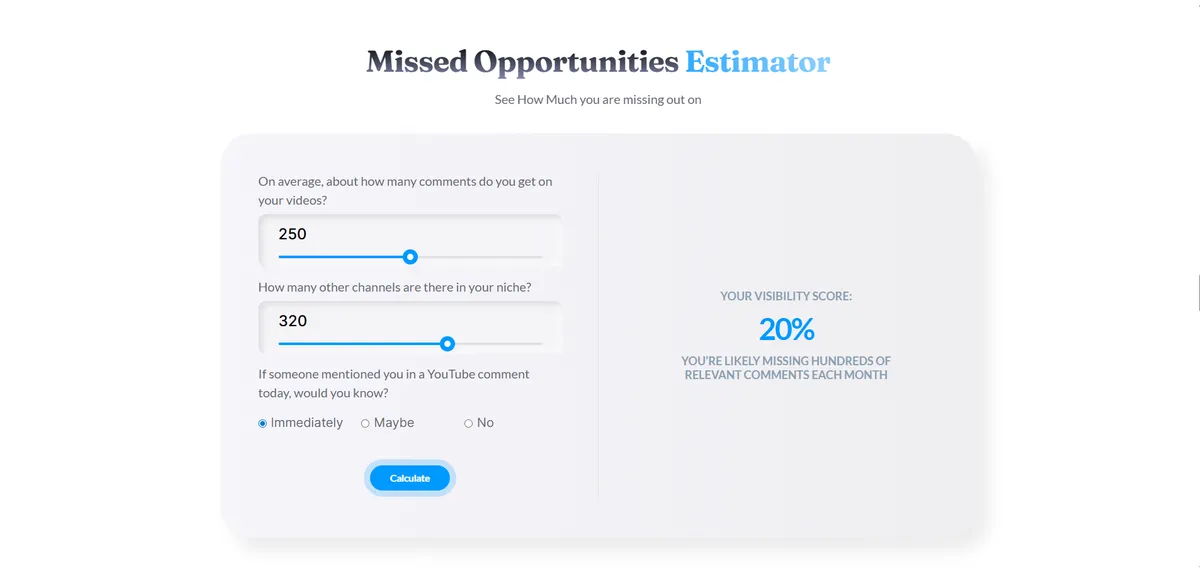 Missed Opportunities Estimator

See How Much you are missing out on

On average, about how many comments do you get on your videos?

250

How many other channels are there in your niche?

320

If someone mentioned you in a YouTube comment today, would you know?

Immediately Maybe No

Calculate

YOUR VISIBILITY SCORE:

20%

YOU'RE LIKELY MISSING HUNDREDS OF RELEVANT COMMENTS EACH MONTH